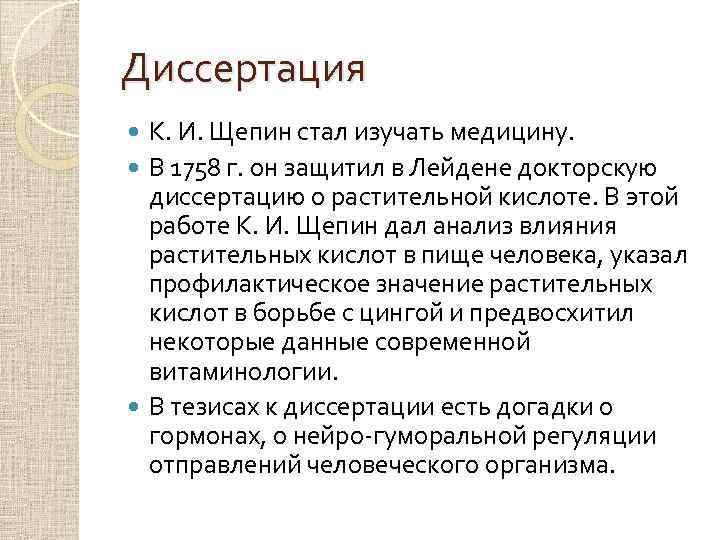 Диссертация

К. И. Щепин стал изучать медицину.

В 1758 г. он защитил в Лейдене докторскую диссертацию о растительной кислоте. В этой работе К. И. Щепин дал анализ влияния растительных кислот в пище человека, указал профилактическое значение растительных кислот в борьбе с цингой и предвосхитил некоторые данные современной витаминологии.

В тезисах к диссертации есть догадки о гормонах, о нейро-гуморальной регуляции отправлений человеческого организма.